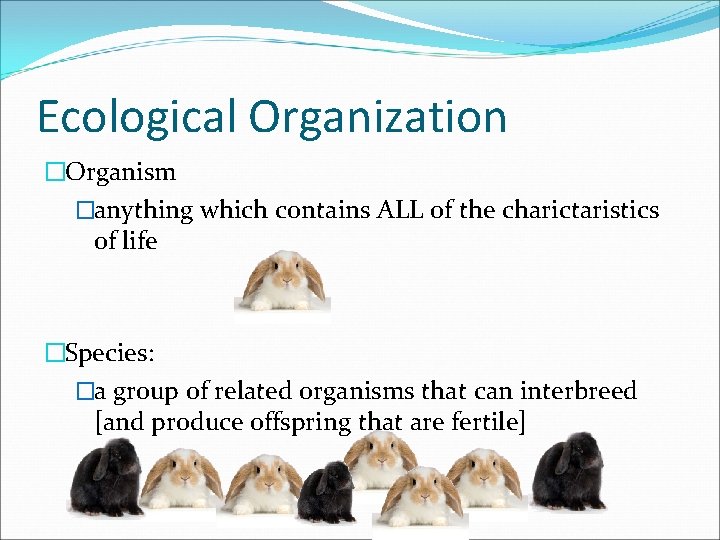 Ecological Organization

□Organism

□anything which contains ALL of the charictaristics of life

□Species:

□a group of related organisms that can interbreed [and produce offspring that are fertile]